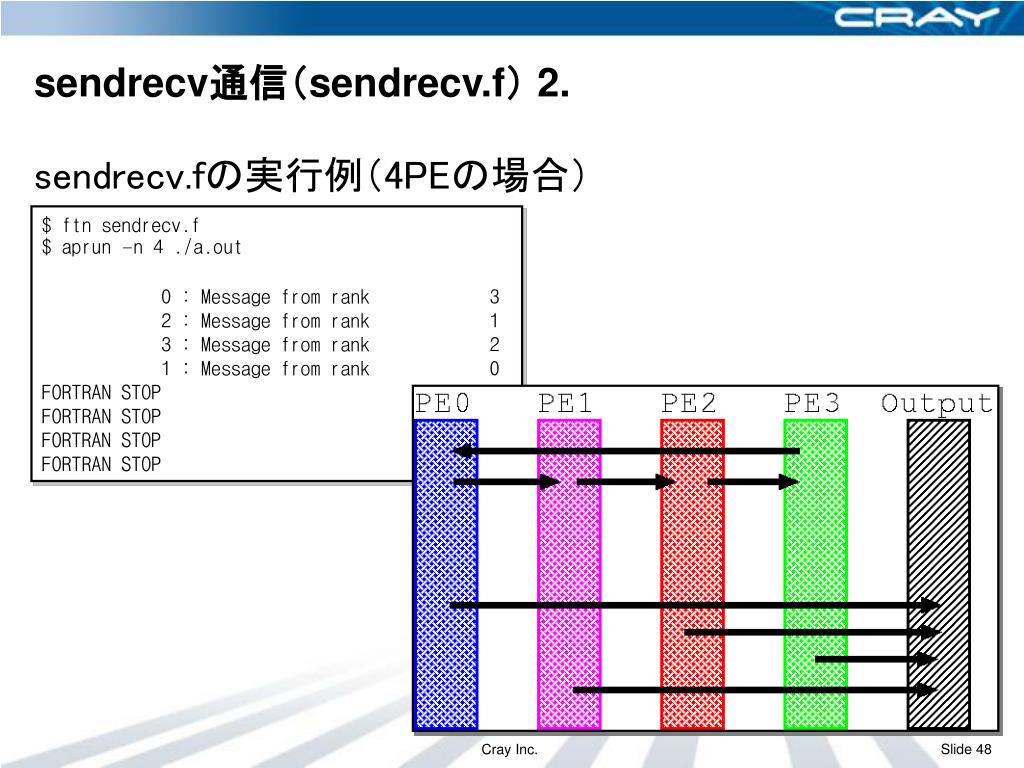 CRAY

sendrecv通信(sendrecv.f) 2.

sendrecv.fの実行例(4PEの場合)

$ ftn sendrecv.f
$ aprun -n 4 ./a.out

0 : Message from rank 3
2 : Message from rank 1
3 : Message from rank 2
1 : Message from rank 0
FORTRAN STOP
FORTRAN STOP
FORTRAN STOP
FORTRAN STOP

PE0 PE1 PE2 PE3 Output

Cray Inc.

Slide 48